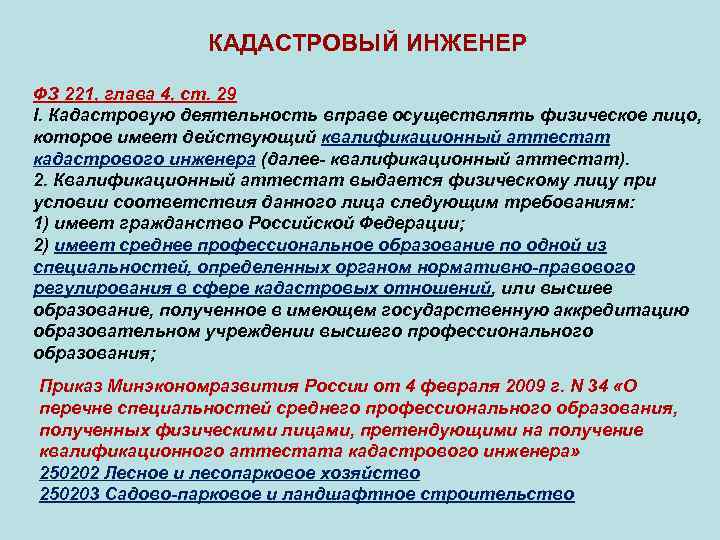 КАДАСТРОВЫЙ ИНЖЕНЕР

ФЗ 221, глава 4, ст. 29
I. Кадастровую деятельность вправе осуществлять физическое лицо, которое имеет действующий квалификационный аттестат кадастрового инженера (далее- квалификационный аттестат).
2. Квалификационный аттестат выдается физическому лицу при условии соответствия данного лица следующим требованиям:
1) имеет гражданство Российской Федерации;
2) имеет среднее профессиональное образование по одной из специальностей, определенных органом нормативно-правового регулирования в сфере кадастровых отношений, или высшее образование, полученное в имеющем государственную аккредитацию образовательном учреждении высшего профессионального образования;

Приказ Минэкономразвития России от 4 февраля 2009 г. N 34 «О перечне специальностей среднего профессионального образования, полученных физическими лицами, претендующими на получение квалификационного аттестата кадастрового инженера»
250202 Лесное и лесопарковое хозяйство
250203 Садово-парковое и ландшафтное строительство